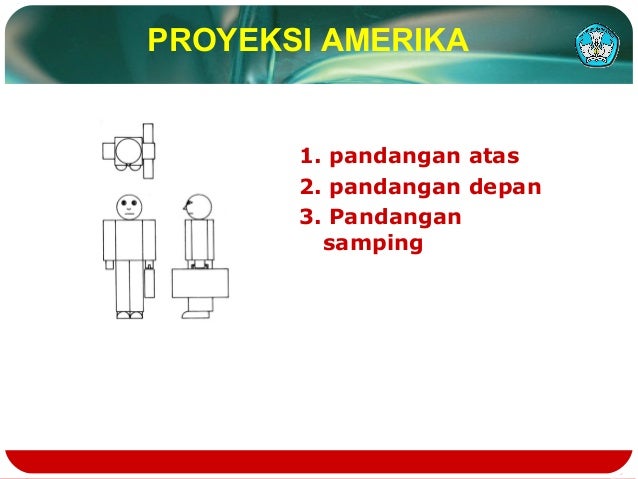 PROYEKSI AMERIKA

1. pandangan atas
2. pandangan depan
3. Pandangan samping